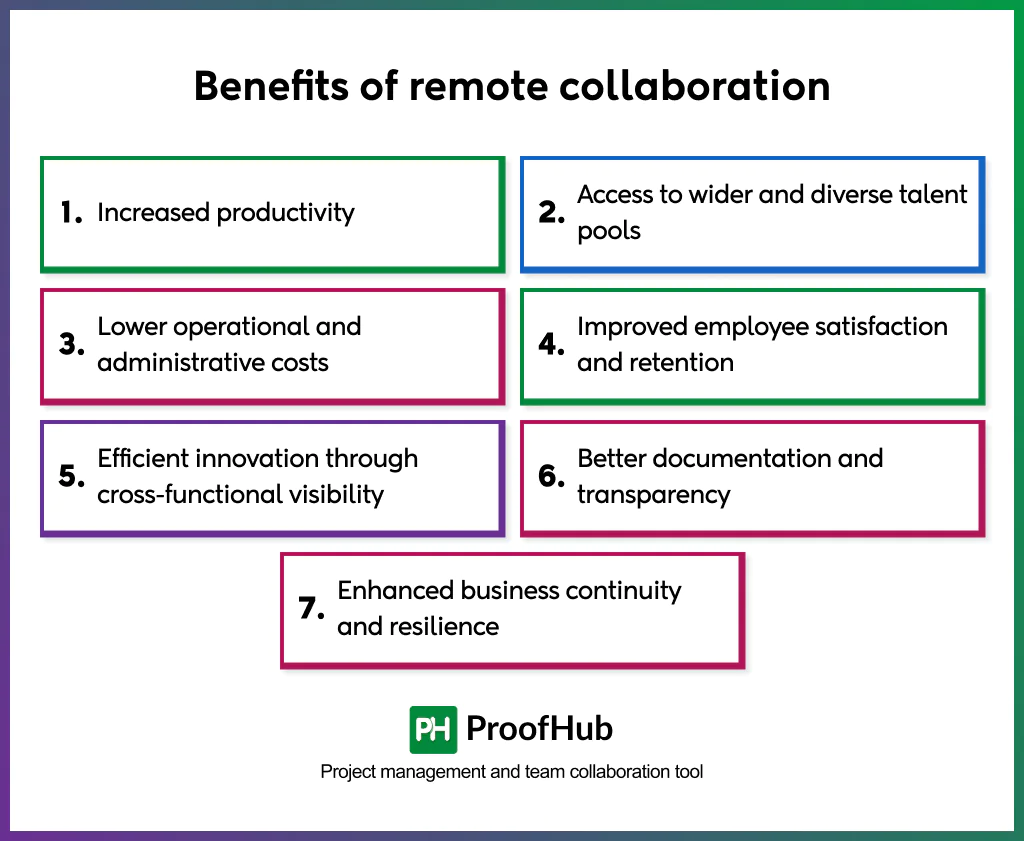 Benefits of remote collaboration

1. Increased productivity

2. Access to wider and diverse talent pools

3. Lower operational and administrative costs

4. Improved employee satisfaction and retention

5. Efficient innovation through cross-functional visibility

6. Better documentation and transparency

7. Enhanced business continuity and resilience

PH ProofHub

Project management and team collaboration tool